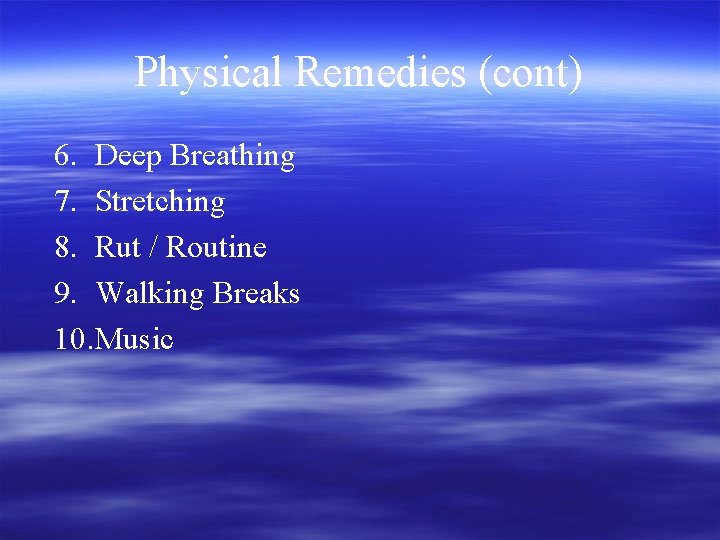 Physical Remedies (cont)

6. Deep Breathing
7. Stretching
8. Rut / Routine
9. Walking Breaks
10.Music